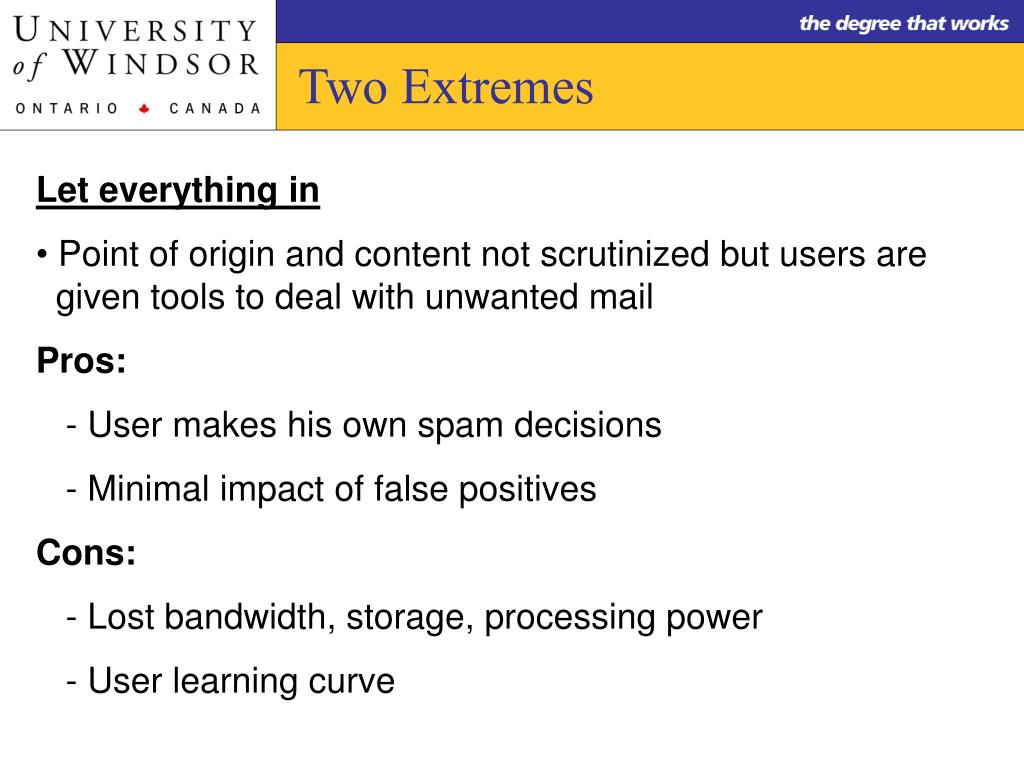 UNIVERSITY of WINDSOR
ONTARIO CANADA

the degree that works

Two Extremes

Let everything in

• Point of origin and content not scrutinized but users are given tools to deal with unwanted mail

Pros:

- User makes his own spam decisions

- Minimal impact of false positives

Cons:

- Lost bandwidth, storage, processing power

- User learning curve